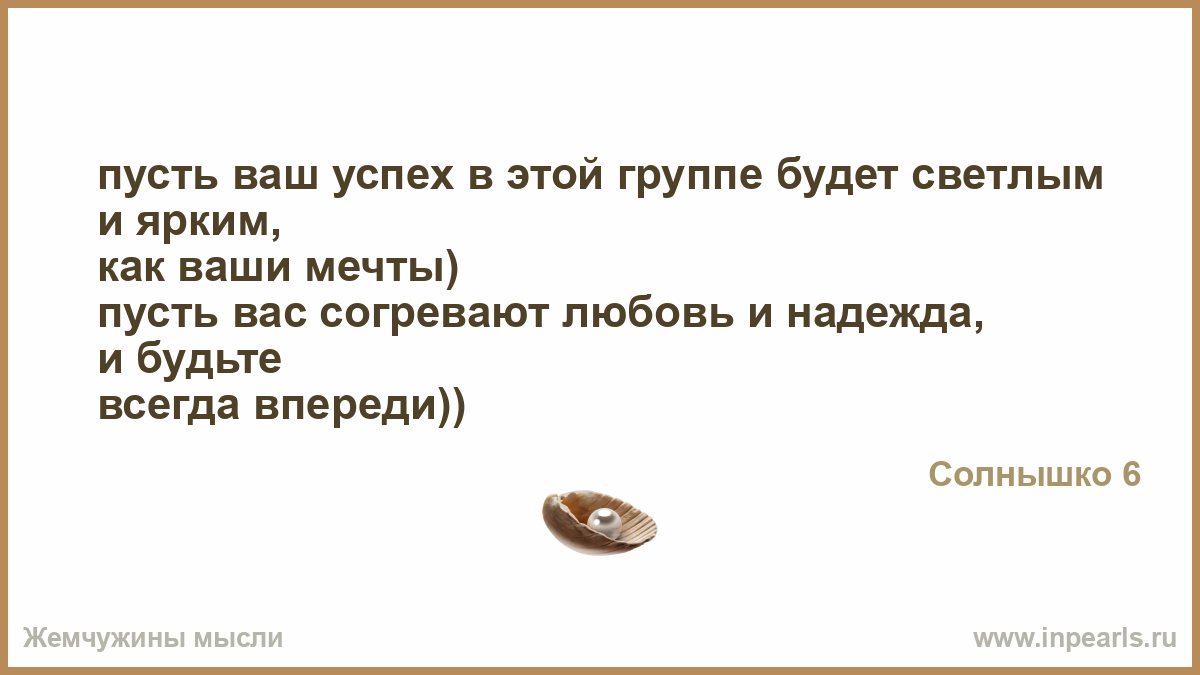 пусть ваш успех в этой группе будет светлым и ярким,
как ваши мечты)
пусть вас согревают любовь и надежда,
и будьте
всегда впереди))

Солнышко 6

Жемчужины мысли

www.inpearls.ru